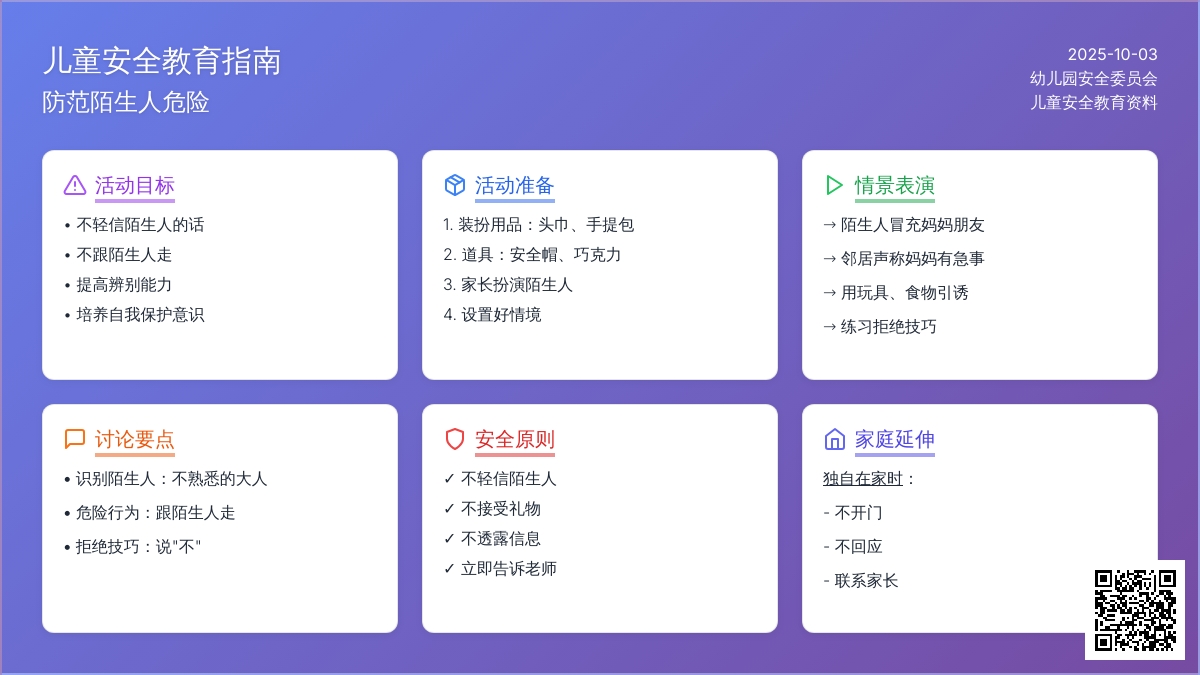 儿童安全教育指南
防范陌生人危险

2025-10-03
幼儿园安全委员会
儿童安全教育资料

活动目标
• 不轻信陌生人的话
• 不跟陌生人走
• 提高辨别能力
• 培养自我保护意识

活动准备
1. 装扮用品：头巾、手提包
2. 道具：安全帽、巧克力
3. 家长扮演陌生人
4. 设置好情境

情景表演
→ 陌生人冒充妈妈朋友
→ 邻居声称妈妈有急事
→ 用玩具、食物引诱
→ 练习拒绝技巧

讨论要点
• 识别陌生人：不熟悉的大人
• 危险行为：跟陌生人走
• 拒绝技巧：说"不"

安全原则
✓ 不轻信陌生人
✓ 不接受礼物
✓ 不透露信息
✓ 立即告诉老师

家庭延伸
独自在家时：
- 不开门
- 不回应
- 联系家长